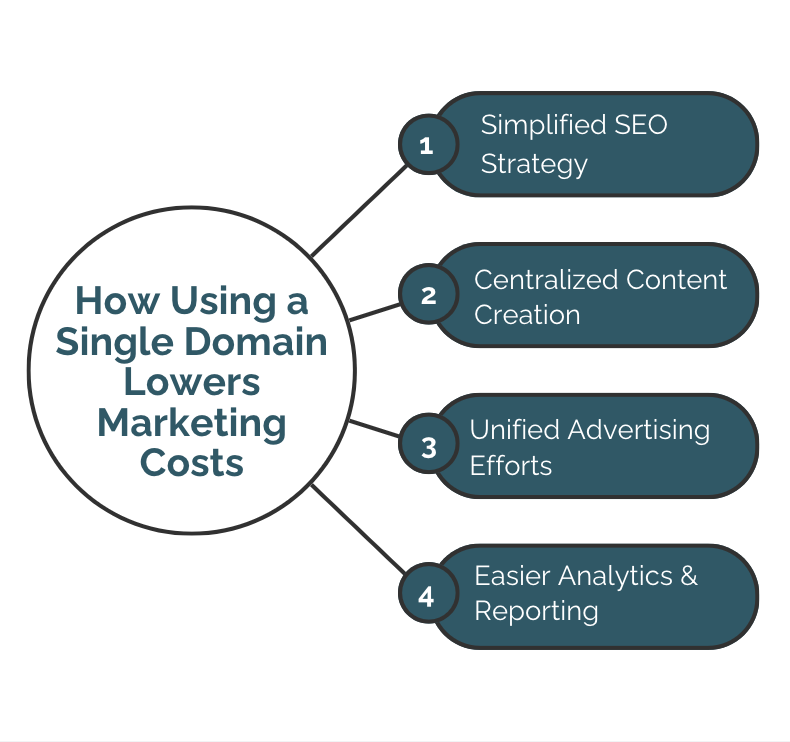 How Using a Single Domain Lowers Marketing Costs

1 Simplified SEO Strategy

2 Centralized Content Creation

3 Unified Advertising Efforts

4 Easier Analytics & Reporting